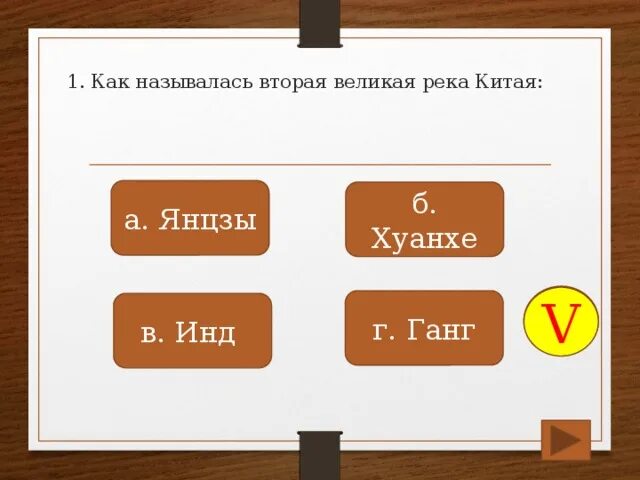 1. Как называлась вторая великая река Китая:

а. Янцзы

б. Хуанхе

в. Инд

г. Ганг

V